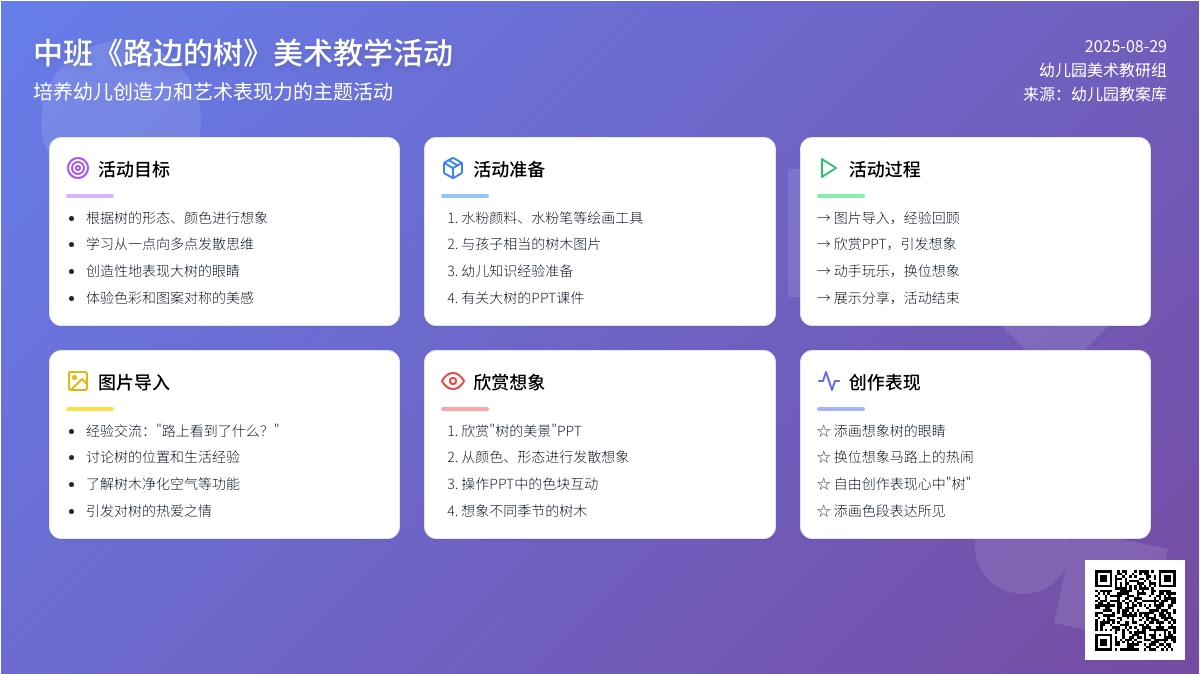 中班《路边的树》美术教学活动
培养幼儿创造力和艺术表现力的主题活动

2025-08-29
幼儿园美术教研组
来源：幼儿园教案库

活动目标
- 根据树的形态、颜色进行想象
- 学习从一点向多点发散思维
- 创造性地表现大树的眼睛
- 体验色彩和图案对称的美感

活动准备
1. 水粉颜料、水粉笔等绘画工具
2. 与孩子相当的树木图片
3. 幼儿知识经验准备
4. 有关大树的PPT课件

活动过程
→ 图片导入，经验回顾
→ 欣赏PPT，引发想象
→ 动手玩乐，换位想象
→ 展示分享，活动结束

图片导入
- 经验交流："路上看到了什么？"
- 讨论树的位置和生活经验
- 了解树木净化空气等功能
- 引发对树的热爱之情

欣赏想象
1. 欣赏"树的美景"PPT
2. 从颜色、形态进行发散想象
3. 操作PPT中的色块互动
4. 想象不同季节的树木

创作表现
☆ 添画想象树的眼睛
☆ 换位想象马路上的热闹
☆ 自由创作表现心中"树"
☆ 添画色段表达所见